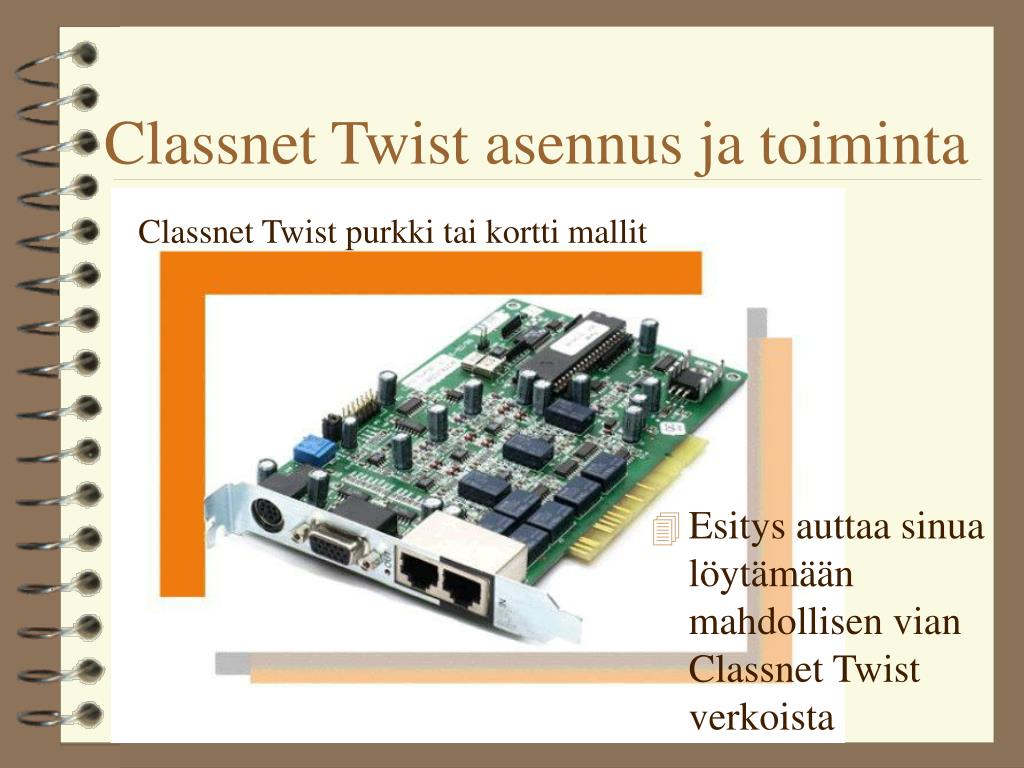 Classnet Twist asennus ja toiminta

Classnet Twist purkki tai kortti mallit

Esitys auttaa sinua löytämään mahdollisen vian Classnet Twist verkoista